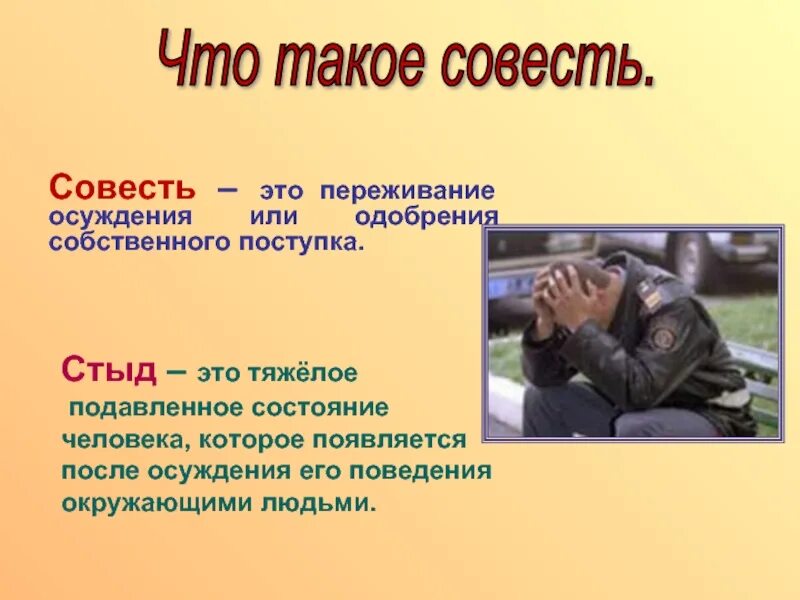 Что такое совесть.

Совесть – это переживание осуждения или одобрения собственного поступка.

Стыд – это тяжёлое подавленное состояние человека, которое появляется после осуждения его поведения окружающими людьми.